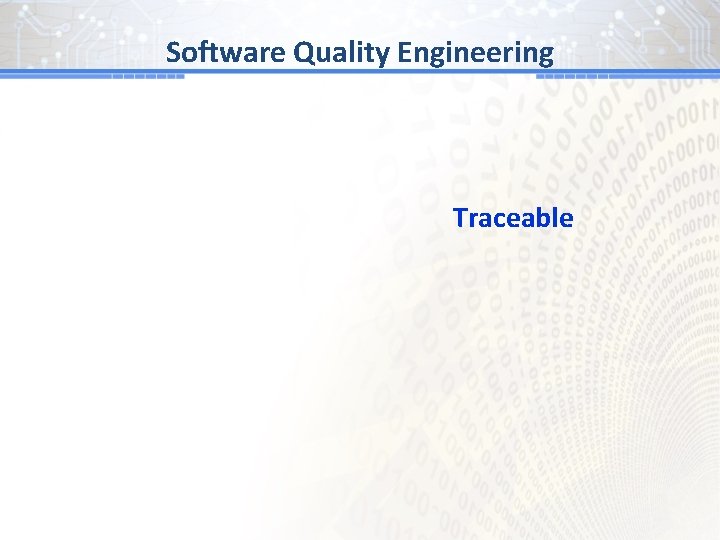 Software Quality Engineering

Traceable